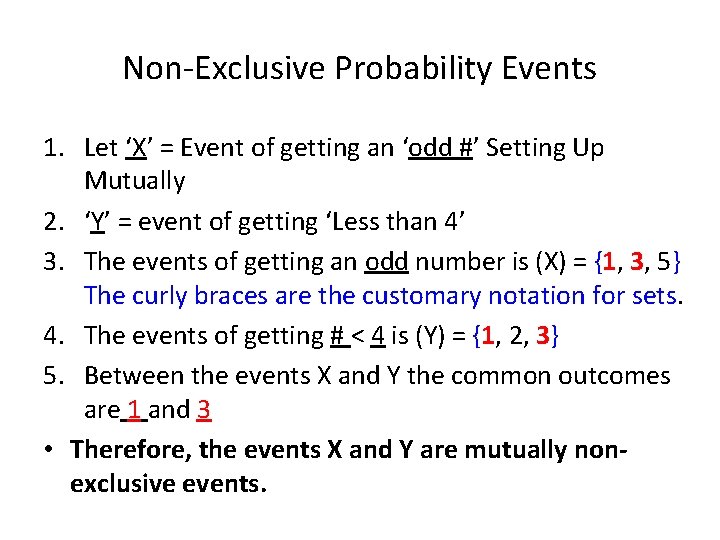 Non-Exclusive Probability Events

1. Let ‘X’ = Event of getting an ‘odd #’ Setting Up Mutually
2. ‘Y’ = event of getting ‘Less than 4’
3. The events of getting an odd number is (X) = {1, 3, 5} The curly braces are the customary notation for sets.
4. The events of getting # < 4 is (Y) = {1, 2, 3}
5. Between the events X and Y the common outcomes are 1 and 3

• Therefore, the events X and Y are mutually non-exclusive events.